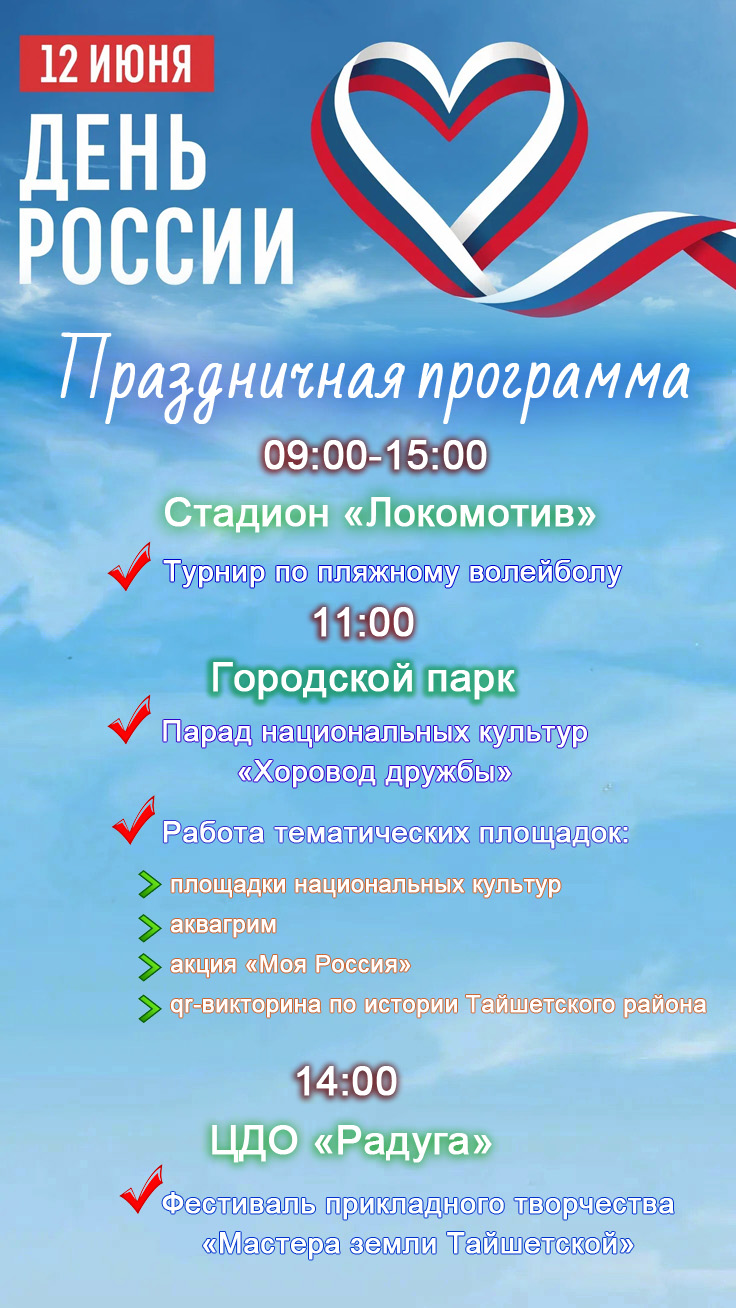 12 ИЮНЯ
ДЕНЬ РОССИИ

Праздничная программа

09:00-15:00
Стадион «Локомотив»
Турнир по пляжному волейболу

11:00
Городской парк
Парад национальных культур «Хоровод дружбы»
Работа тематических площадок:
площадки национальных культур
аквагрим
акция «Моя Россия»
qr-викторина по истории Тайшетского района

14:00
ЦДО «Радуга»
Фестиваль прикладного творчества «Мастера земли Тайшетской»